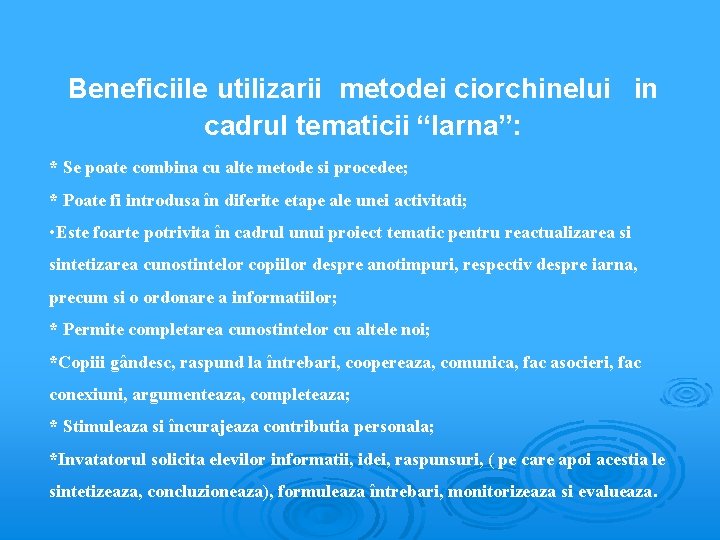 Beneficiile utilizarii metodei ciorchinelui in cadrul tematicii “Iarna”:

* Se poate combina cu alte metode si procedee;

* Poate fi introdusa în diferite etape ale unei activitati;

•Este foarte potrivita în cadrul unui proiect tematic pentru reactualizarea si sintetizarea cunostintelor copiilor despre anotimpuri, respectiv despre iarna, precum si o ordonare a informatiilor;

* Permite completarea cunostintelor cu altele noi;

*Copiii gândesc, raspund la întrebari, coopereaza, comunica, fac asocieri, fac conexiuni, argumenteaza, completeaza;

* Stimuleaza si încurajeaza contributia personala;

*Invatatorul solicita elevilor informatii, idei, raspunsuri, ( pe care apoi acestia le sintetizeaza, concluzioneaza), formuleaza întrebari, monitorizeaza si evalueaza.